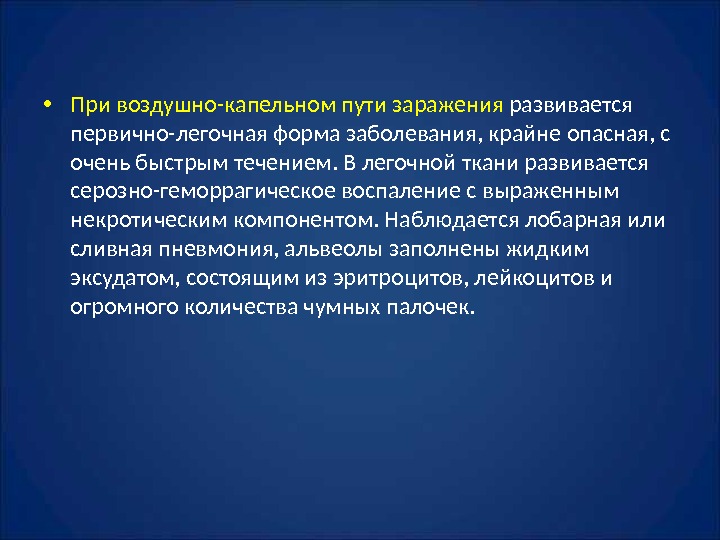 • При воздушно-капельном пути заражения развивается первично-легочная форма заболевания, крайне опасная, с очень быстрым течением. В легочной ткани развивается серозно-геморрагическое воспаление с выраженным некротическим компонентом. Наблюдается лобарная или сливная пневмония, альвеолы заполнены жидким эксудатом, состоящим из эритроцитов, лейкоцитов и огромного количества чумных палочек.